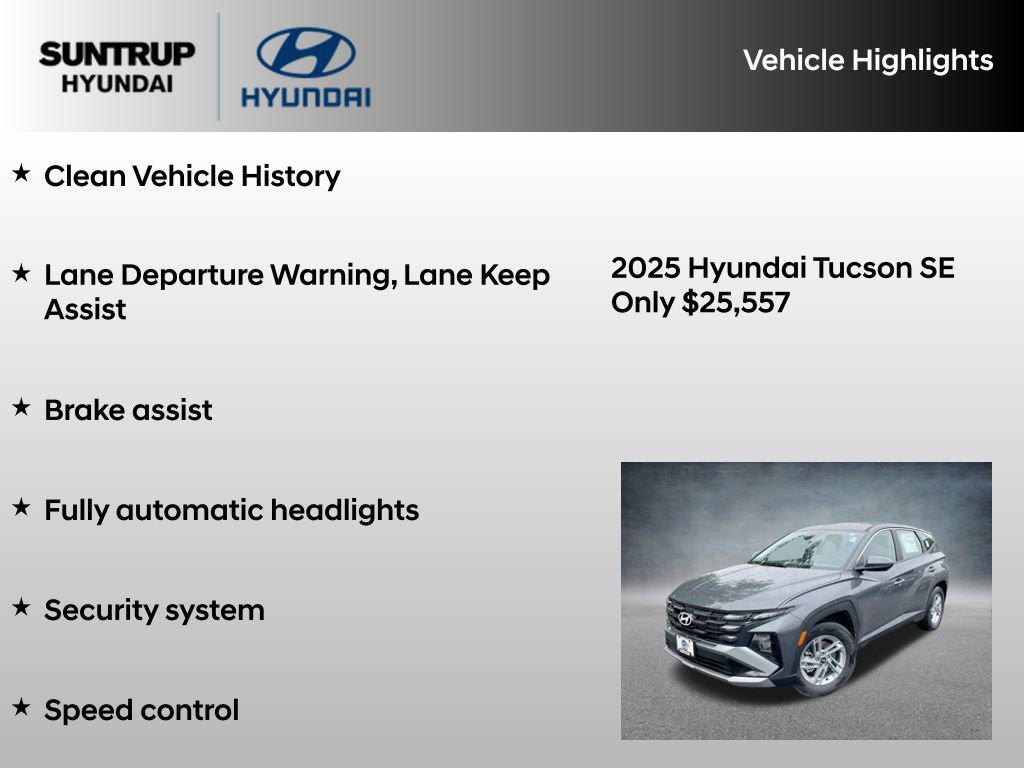 SUNTRUP HYUNDAI

HYUNDAI

Vehicle Highlights

★ Clean Vehicle History

★ Lane Departure Warning, Lane Keep Assist

★ Brake assist

★ Fully automatic headlights

★ Security system

★ Speed control

2025 Hyundai Tucson SE
Only $25,557